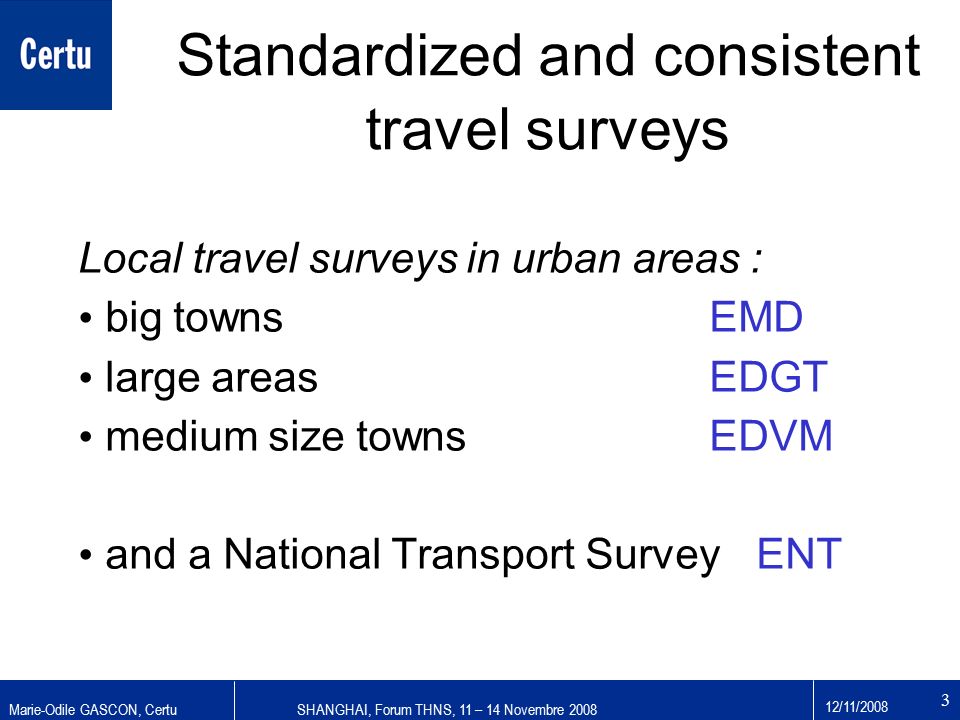 Certu

Standardized and consistent travel surveys

Local travel surveys in urban areas :
• big towns EMD
• large areas EDGT
• medium size towns EDVM

• and a National Transport Survey ENT

Marie-Odile GASCON, Certu
SHANGHAI, Forum THNS, 11 – 14 Novembre 2008
12/11/2008
3